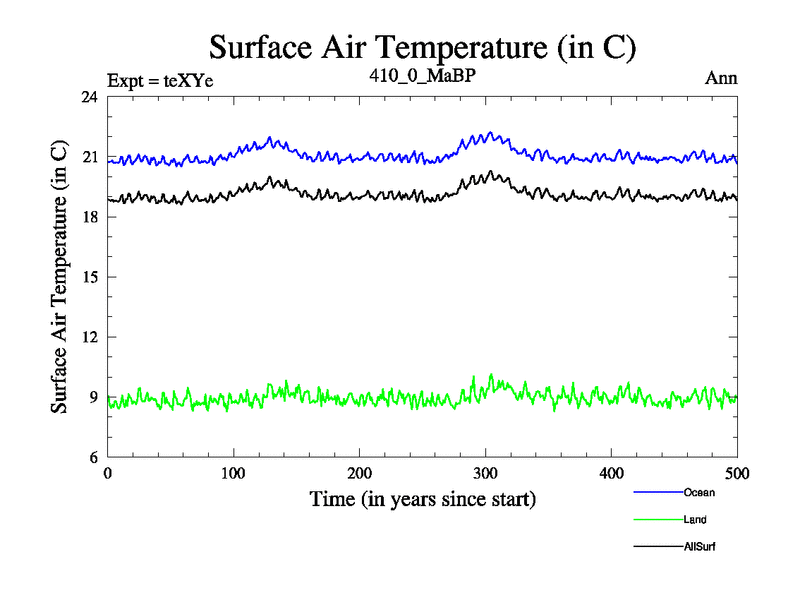 Surface Air Temperature (in C)

Expt = teXYe

410_0_MaBP

Ann

Surface Air Temperature (in C)

24
21
18
15
12
9
6

0
100
200
300
400
500

Time (in years since start)

Ocean
Land
AllSurf